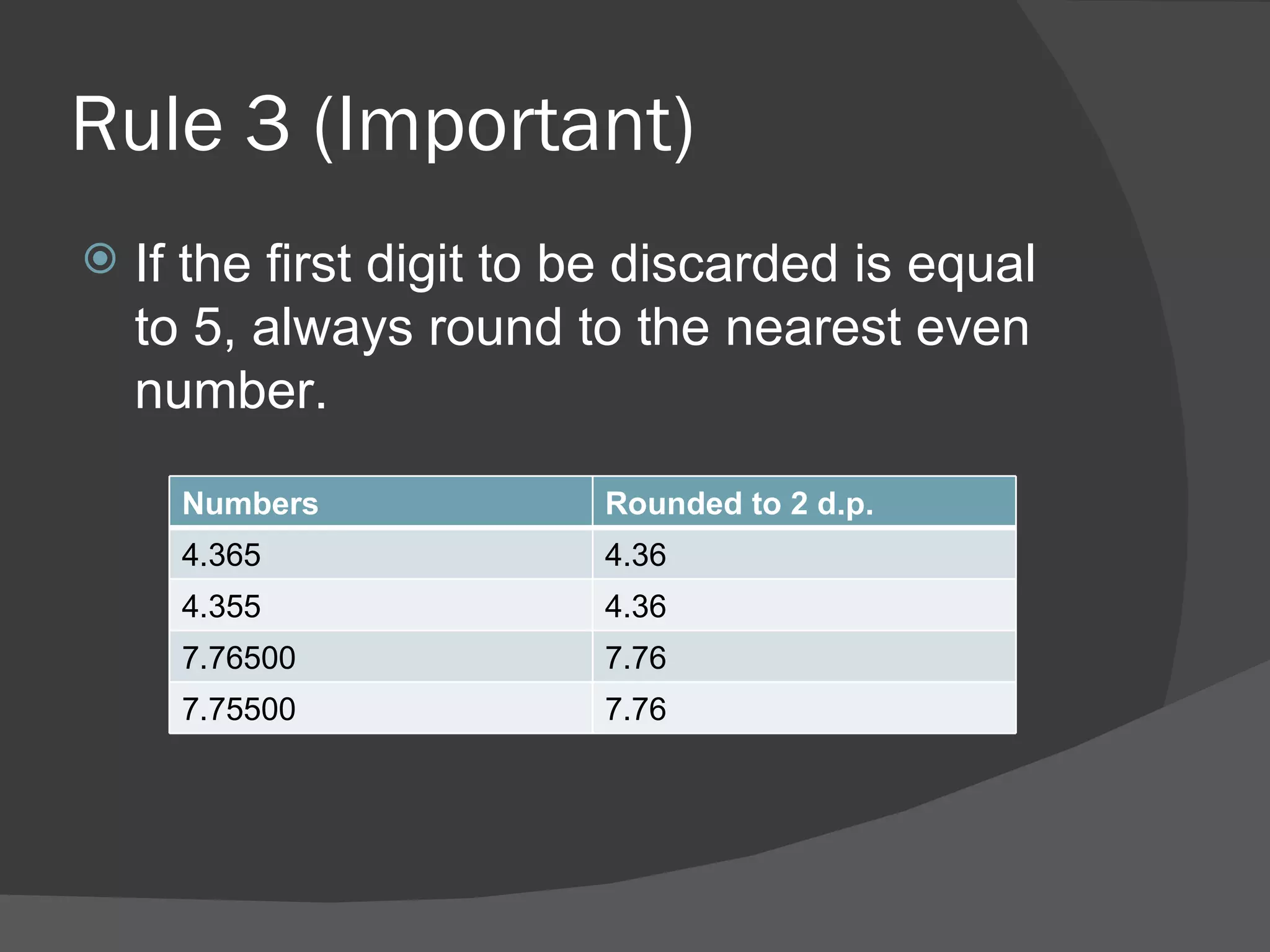 Rule 3 (Important)

If the first digit to be discarded is equal to 5, always round to the nearest even number.

| Numbers | Rounded to 2 d.p. |
|---|---|
| 4.365 | 4.36 |
| 4.355 | 4.36 |
| 7.76500 | 7.76 |
| 7.75500 | 7.76 |